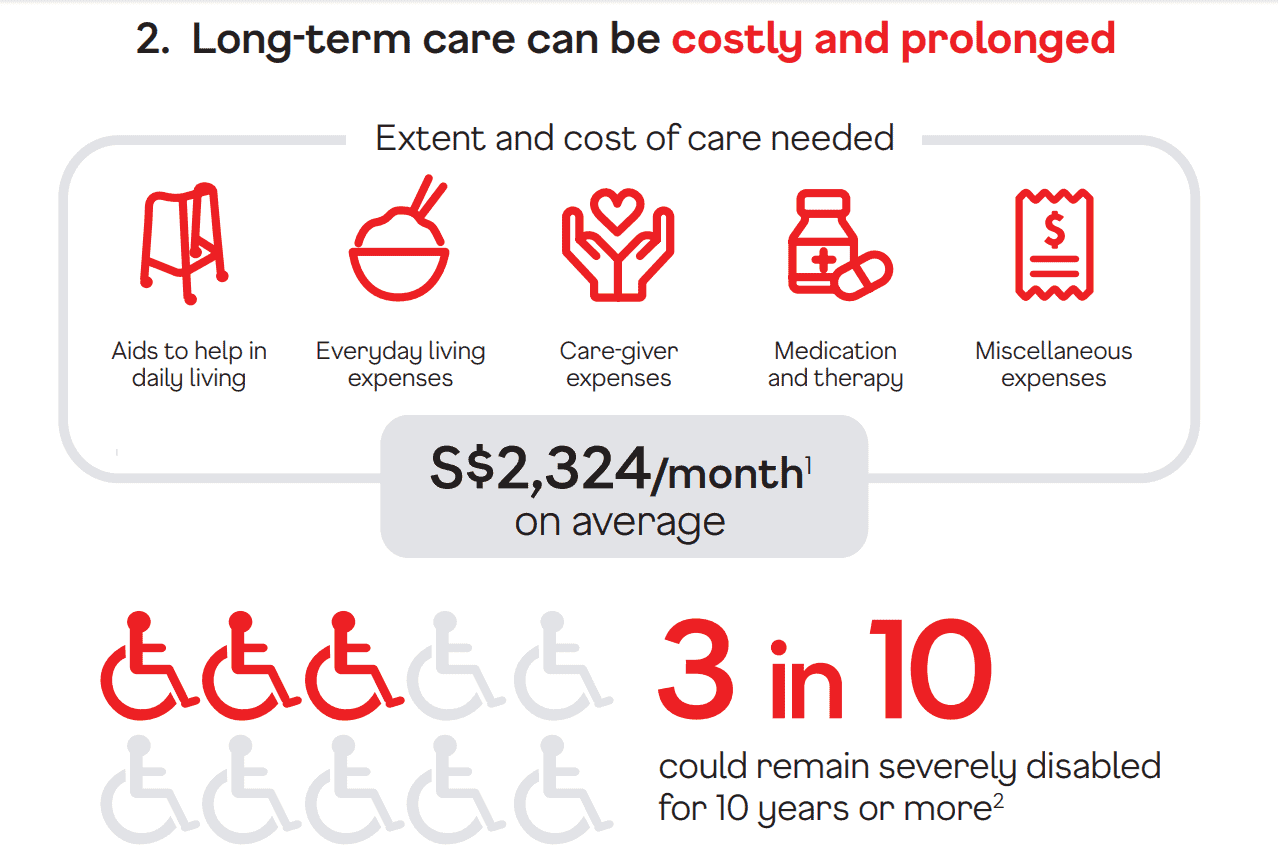 2. Long-term care can be costly and prolonged

Extent and cost of care needed

Aids to help in daily living

Everyday living expenses

Care-giver expenses

Medication and therapy

Miscellaneous expenses

S$2,324/month$^1$ on average

3 in 10

could remain severely disabled for 10 years or more$^2$